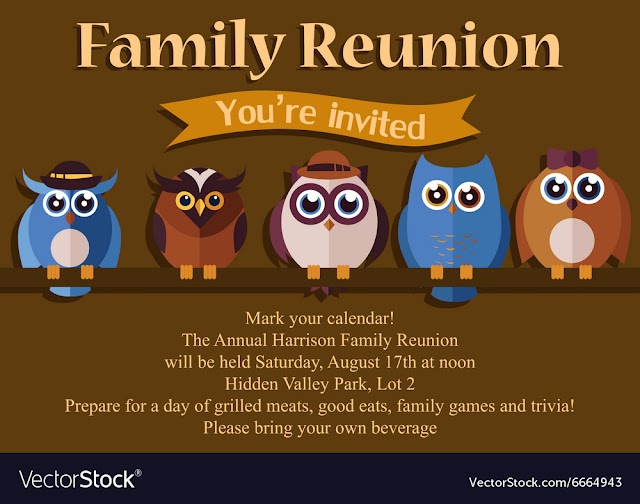 Family Reunion

You're invited

Mark your calendar!
The Annual Harrison Family Reunion
will be held Saturday, August 17th at noon
Hidden Valley Park, Lot 2
Prepare for a day of grilled meats, good eats, family games and trivia!
Please bring your own beverage

VectorStock®

VectorStock.com/6664943